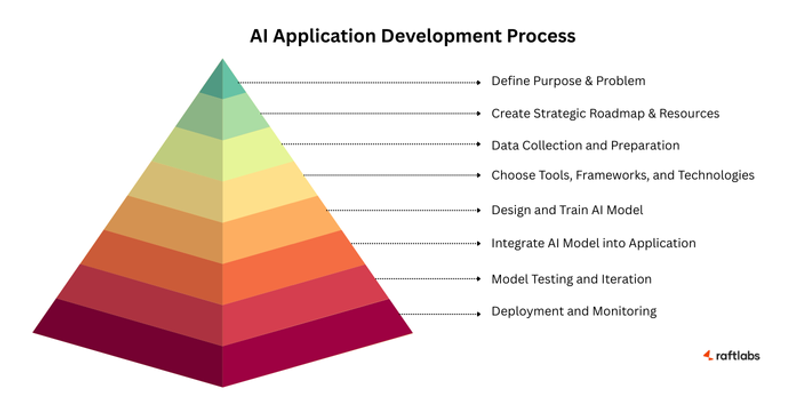 AI Application Development Process

Define Purpose & Problem

Create Strategic Roadmap & Resources

Data Collection and Preparation

Choose Tools, Frameworks, and Technologies

Design and Train AI Model

Integrate AI Model into Application

Model Testing and Iteration

Deployment and Monitoring

raftlabs